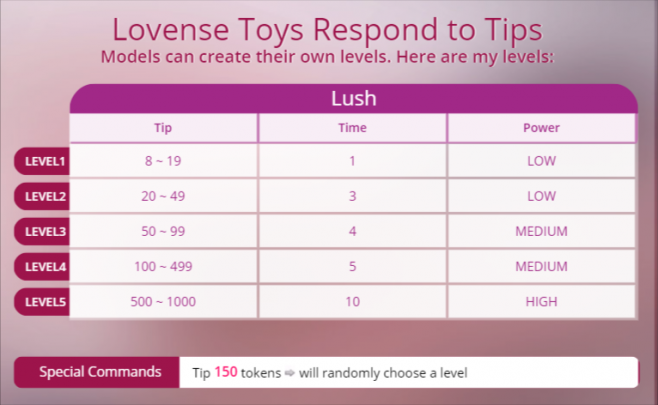 Lovense Toys Respond to Tips
Models can create their own levels. Here are my levels:

Lush

| | Tip | Time | Power |
|---|---|---|---|
| LEVEL1 | 8 ~ 19 | 1 | LOW |
| LEVEL2 | 20 ~ 49 | 3 | LOW |
| LEVEL3 | 50 ~ 99 | 4 | MEDIUM |
| LEVEL4 | 100 ~ 499 | 5 | MEDIUM |
| LEVEL5 | 500 ~ 1000 | 10 | HIGH |

Special Commands
Tip 150 tokens ⇨ will randomly choose a level